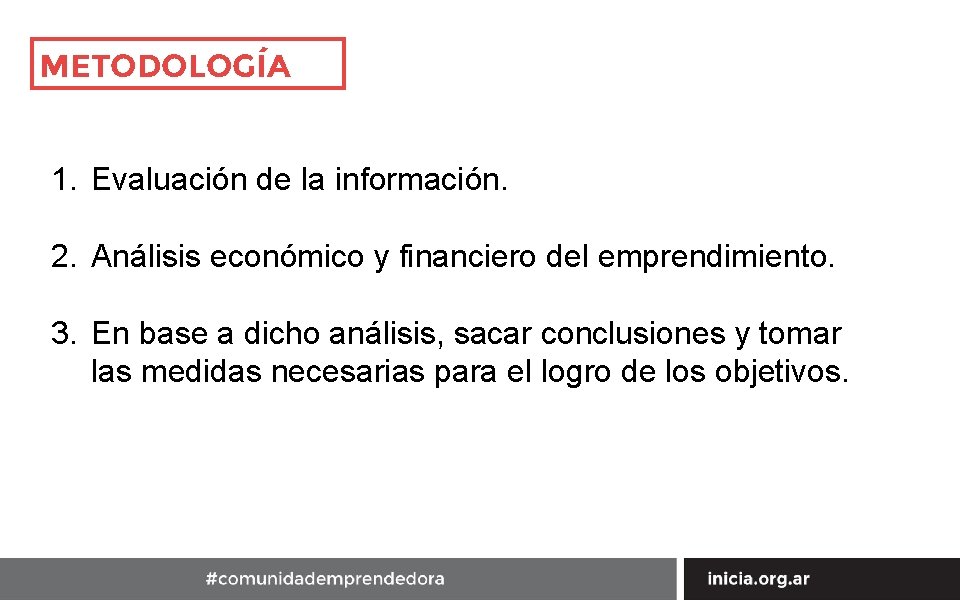 METODOLOGÍA

1. Evaluación de la información.

2. Análisis económico y financiero del emprendimiento.

3. En base a dicho análisis, sacar conclusiones y tomar las medidas necesarias para el logro de los objetivos.

#comunidademprendedora

inicia.org.ar